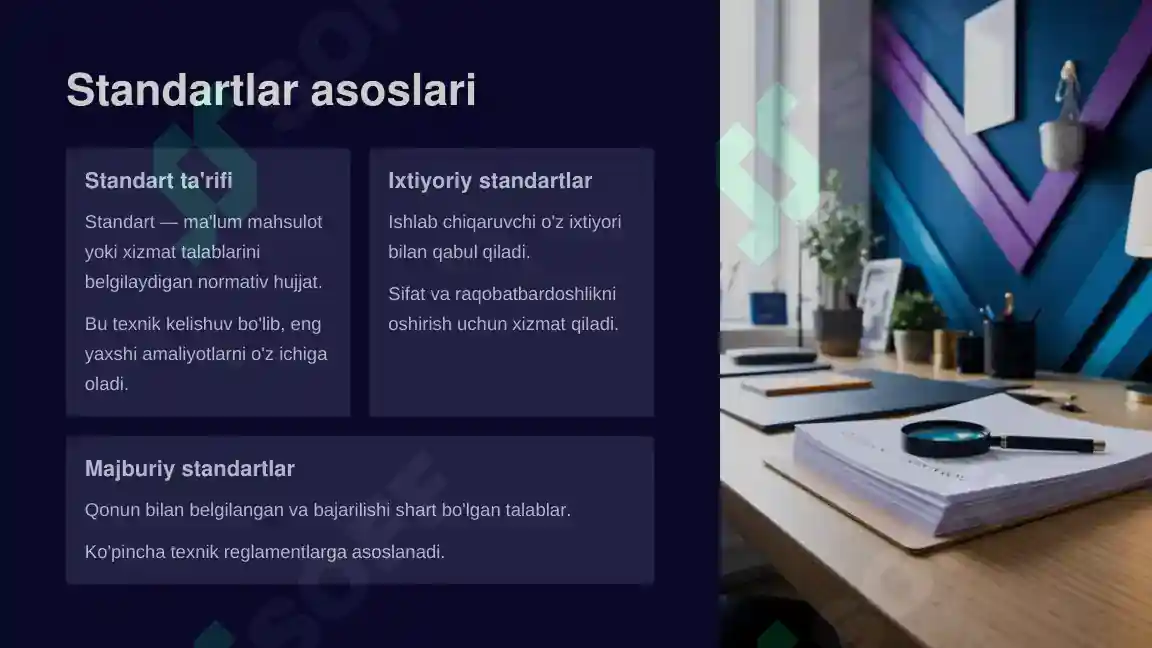 Standartlar asoslari

Standart ta'rifi

Standart — ma'lum mahsulot yoki xizmat talablarini belgilaydigan normativ hujjat.

Bu texnik kelishuv bo'lib, eng yaxshi amaliyotlarni o'z ichiga oladi.

Ixtiyoriy standartlar

Ishlab chiqaruvchi o'z ixtiyori bilan qabul qiladi.

Sifat va raqobatbardoshlikni oshirish uchun xizmat qiladi.

Majburiy standartlar

Qonun bilan belgilangan va bajarilishi shart bo'lgan talablar.

Ko'pincha texnik reglamentlarga asoslanadi.